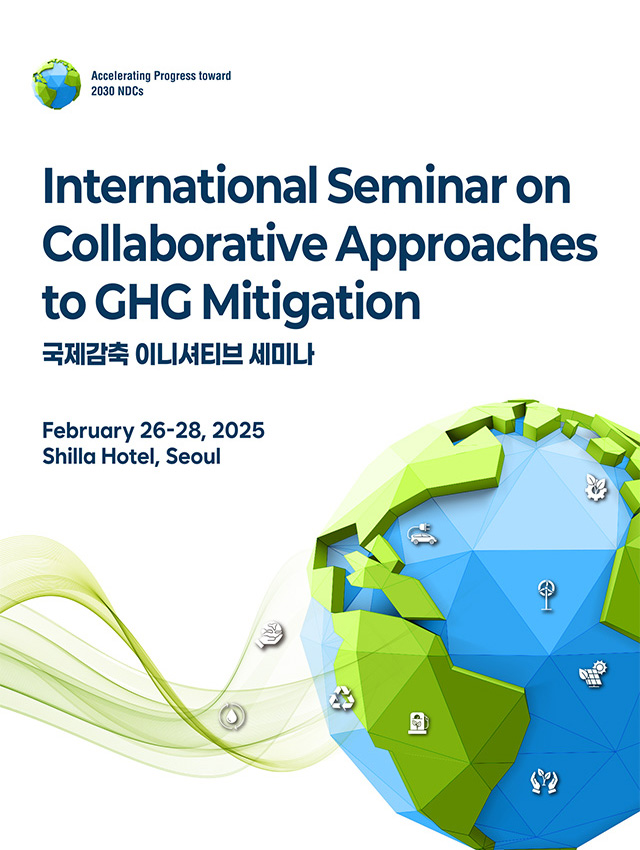 Accelerating Progress toward 2030 NDCs

International Seminar on Collaborative Approaches to GHG Mitigation

국제감축 이니셔티브 세미나

February 26-28, 2025
Shilla Hotel, Seoul